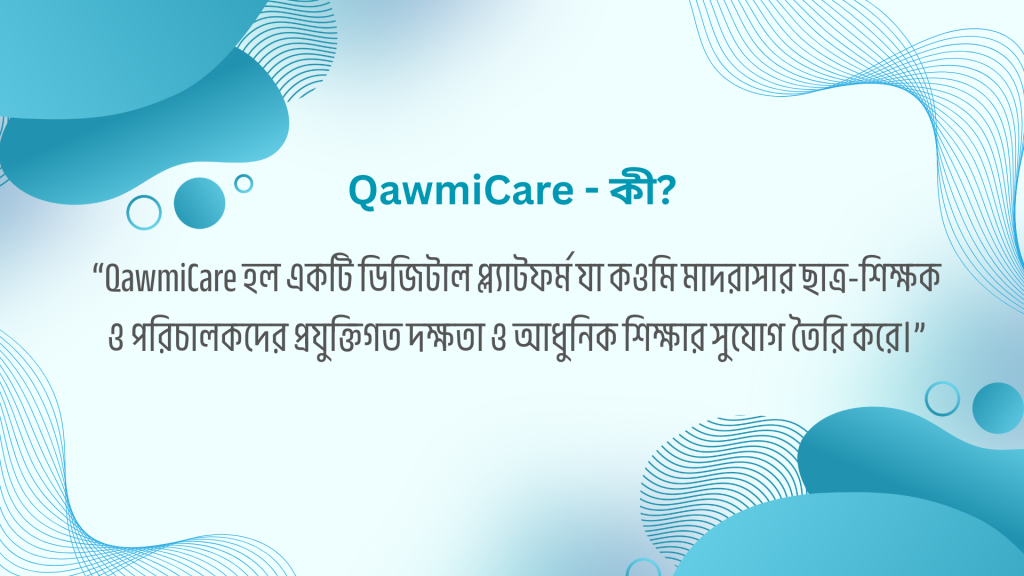 QawmiCare - কী?

“QawmiCare হল একটি ডিজিটাল প্ল্যাটফর্ম যা কওমি মাদরাসার ছাত্র-শিক্ষক ও পরিচালকদের প্রযুক্তিগত দক্ষতা ও আধুনিক শিক্ষার সুযোগ তৈরি করে।”